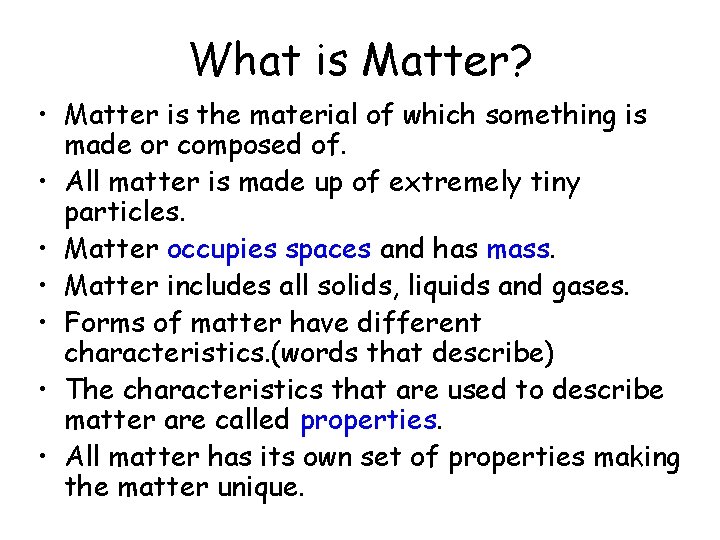 What is Matter?

• Matter is the material of which something is made or composed of.
• All matter is made up of extremely tiny particles.
• Matter occupies spaces and has mass.
• Matter includes all solids, liquids and gases.
• Forms of matter have different characteristics.(words that describe)
• The characteristics that are used to describe matter are called properties.
• All matter has its own set of properties making the matter unique.